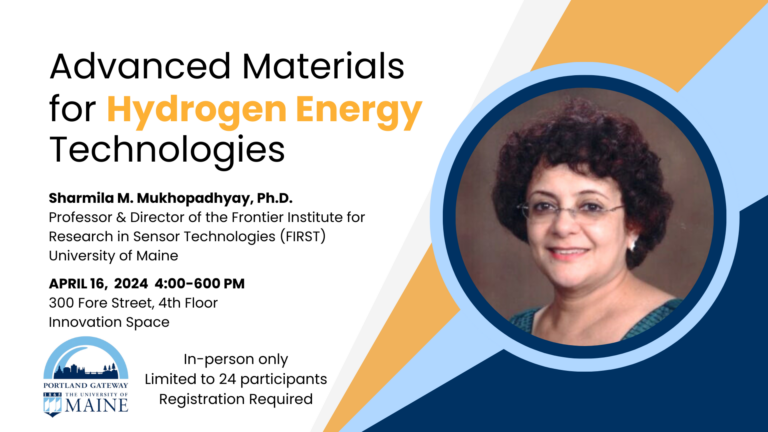 Advanced Materials for Hydrogen Energy Technologies

Sharmila M. Mukhopadhyay, Ph.D.
Professor & Director of the Frontier Institute for Research in Sensor Technologies (FIRST)
University of Maine

APRIL 16, 2024 4:00-600 PM
300 Fore Street, 4th Floor
Innovation Space

PORTLAND GATEWAY
1865 THE UNIVERSITY OF MAINE

In-person only
Limited to 24 participants
Registration Required